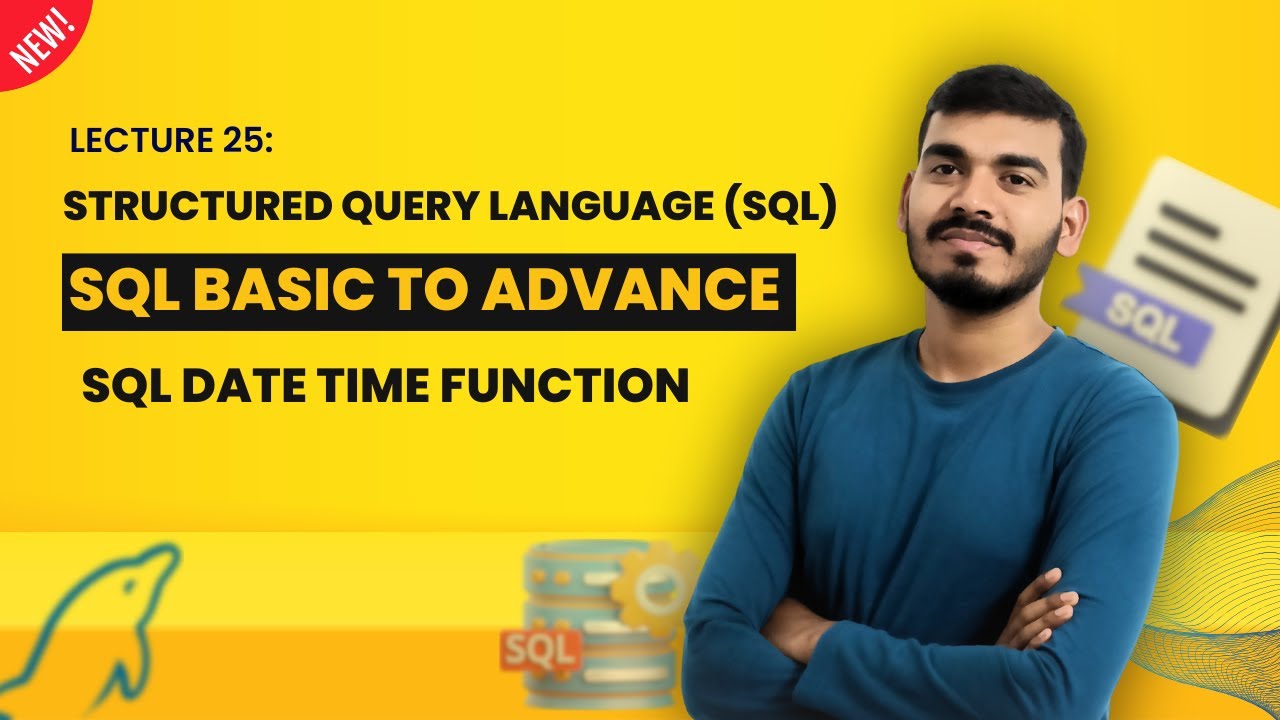 NEW!

LECTURE 25:

STRUCTURED QUERY LANGUAGE (SQL)

SQL BASIC TO ADVANCE

SQL DATE TIME FUNCTION

SQL

SQL